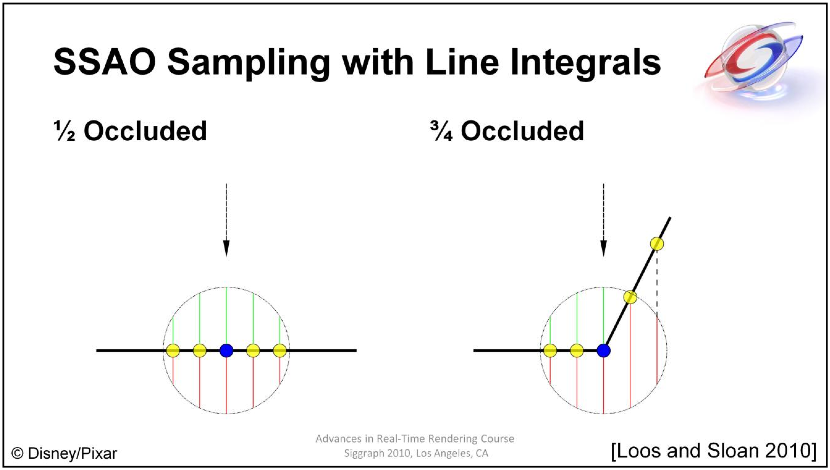 SSAO Sampling with Line Integrals

½ Occluded

¾ Occluded

© Disney/Pixar

Advances in Real-Time Rendering Course
Siggraph 2010, Los Angeles, CA

[Loos and Sloan 2010]